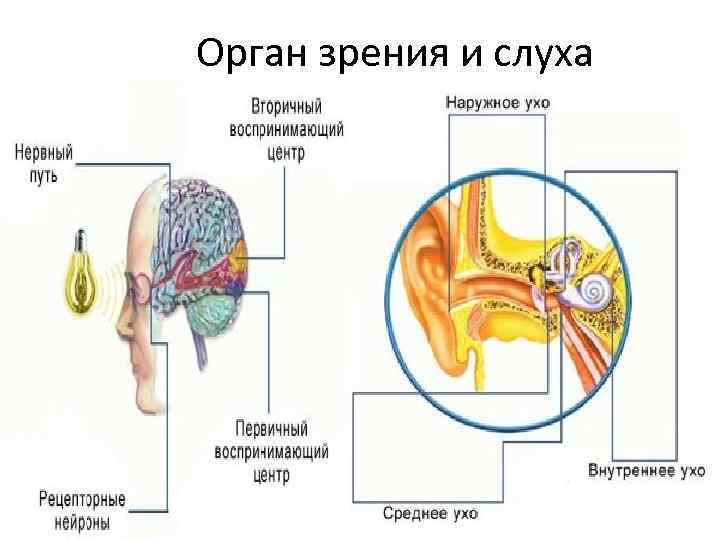 Орган зрения и слуха

Нервный путь

Вторичный воспринимающий центр

Первичный воспринимающий центр

Рецепторные нейроны

Наружное ухо

Внутреннее ухо

Среднее ухо